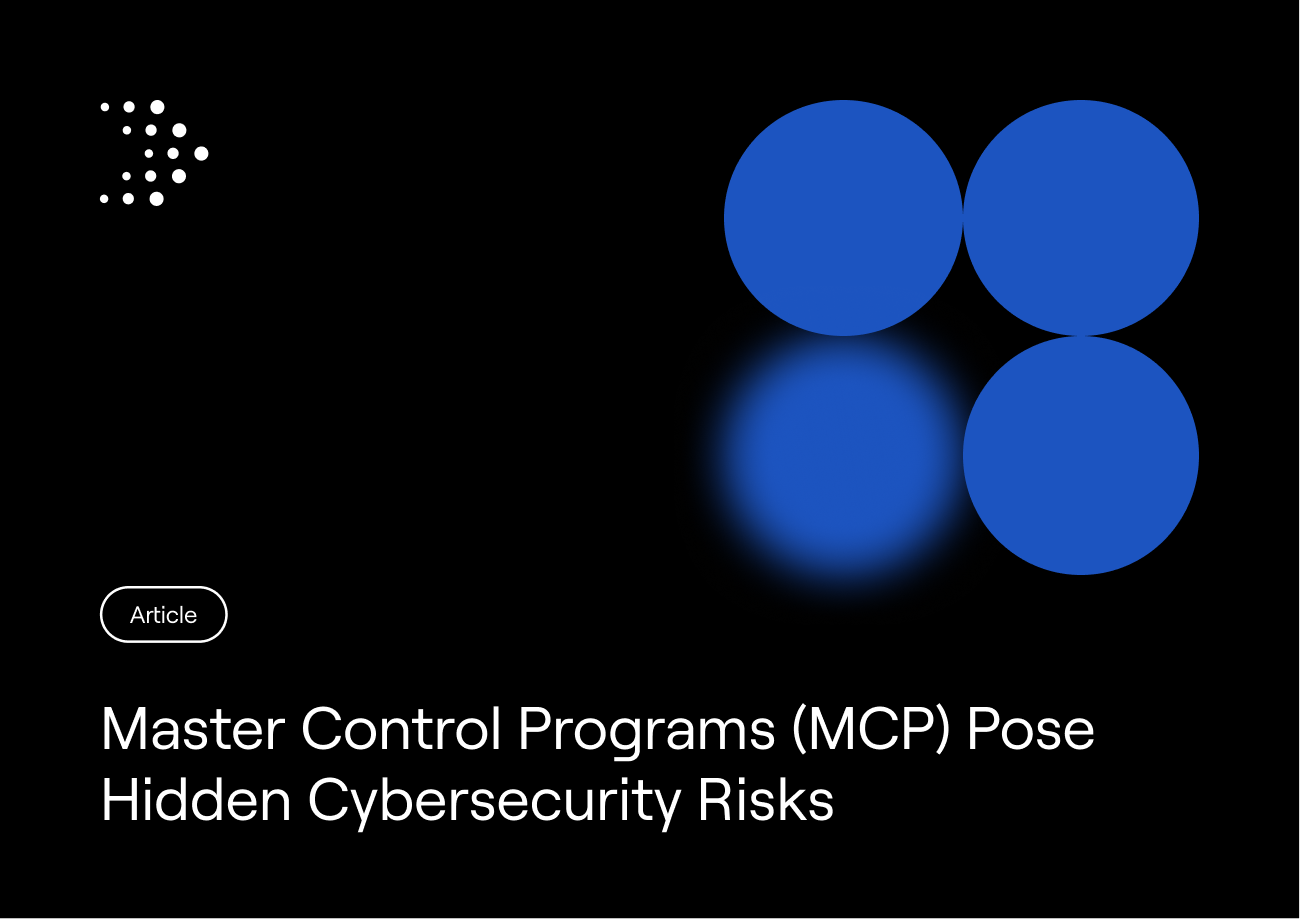 Article

Master Control Programs (MCP) Pose Hidden Cybersecurity Risks